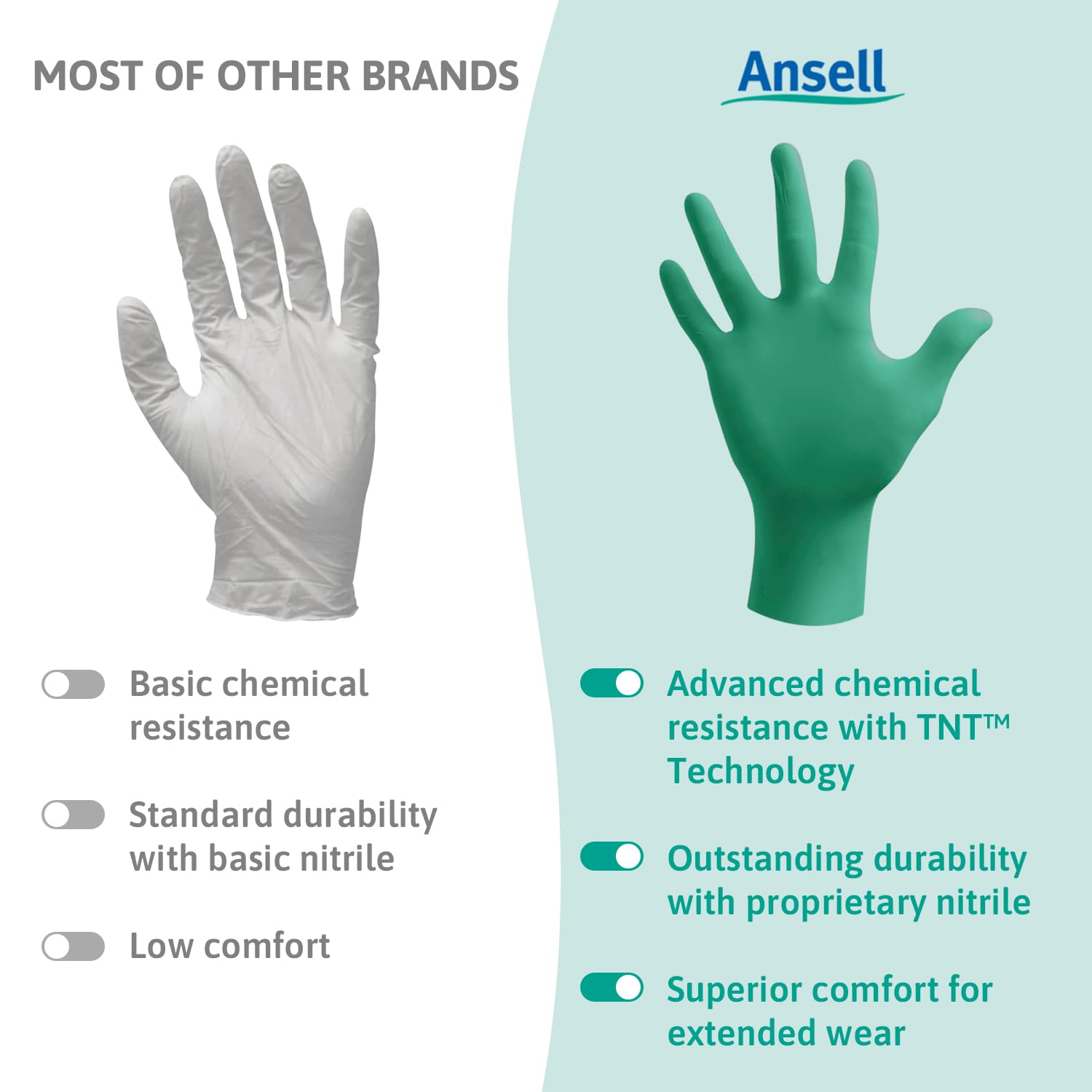 MOST OF OTHER BRANDS

Basic chemical resistance

Standard durability with basic nitrile

Low comfort

Ansell

Advanced chemical resistance with TNT™ Technology

Outstanding durability with proprietary nitrile

Superior comfort for extended wear